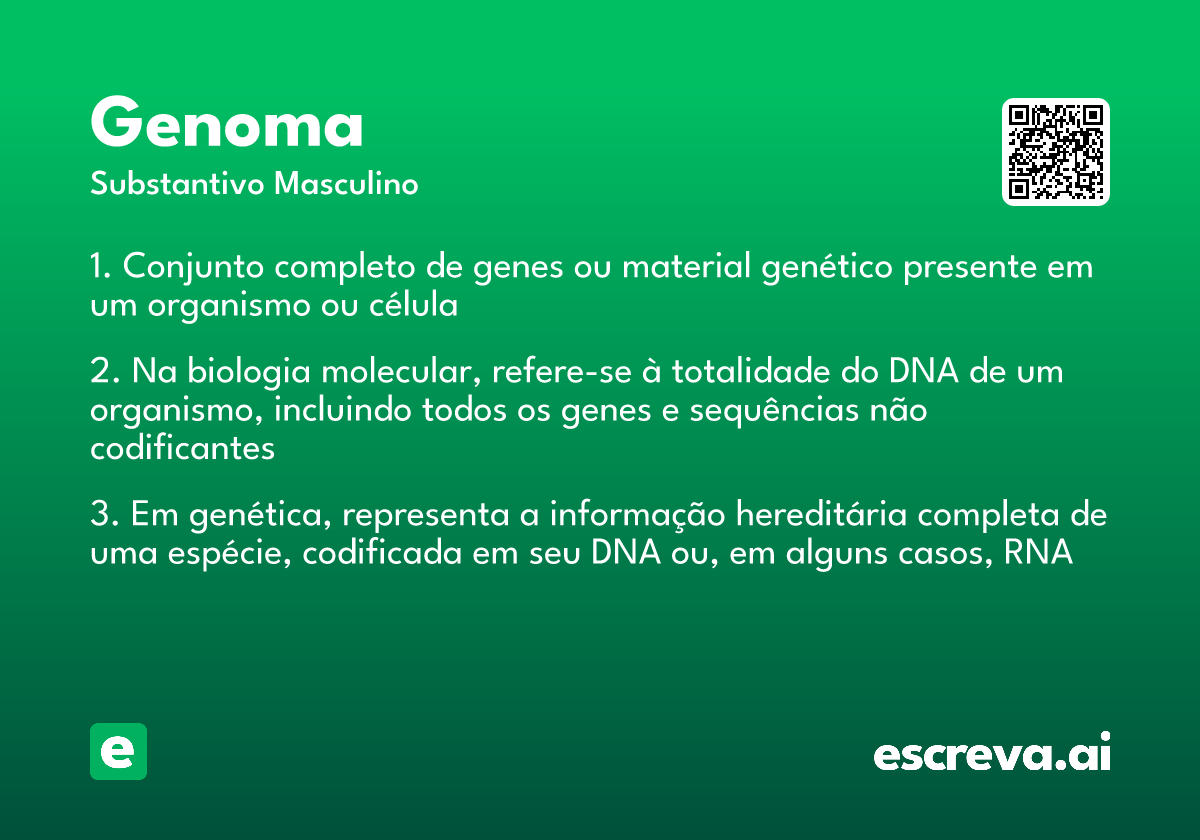 Genoma
Substantivo Masculino

1. Conjunto completo de genes ou material genético presente em um organismo ou célula

2. Na biologia molecular, refere-se à totalidade do DNA de um organismo, incluindo todos os genes e sequências não codificantes

3. Em genética, representa a informação hereditária completa de uma espécie, codificada em seu DNA ou, em alguns casos, RNA

e

escreva.ai